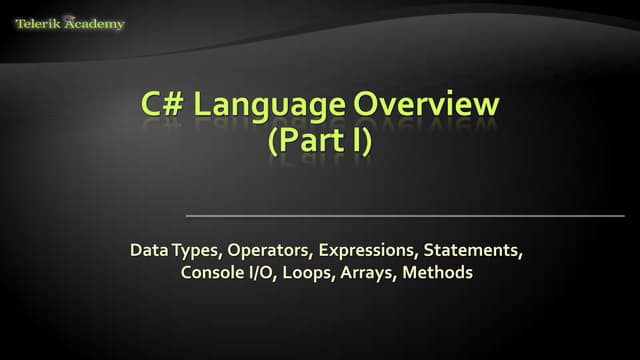 Telerik Academy

C# Language Overview (Part I)

Data Types, Operators, Expressions, Statements, Console I/O, Loops, Arrays, Methods